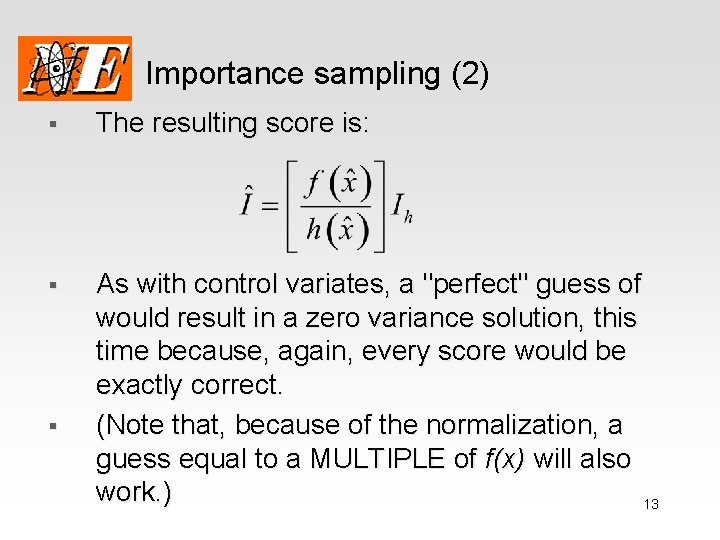 NE Importance sampling (2)

▪ The resulting score is:

$\hat{I} = \left[ \frac{f(\hat{x})}{h(\hat{x})} \right] I_h$

▪ As with control variates, a "perfect" guess of would result in a zero variance solution, this time because, again, every score would be exactly correct.

▪ (Note that, because of the normalization, a guess equal to a MULTIPLE of f(x) will also work.)

13